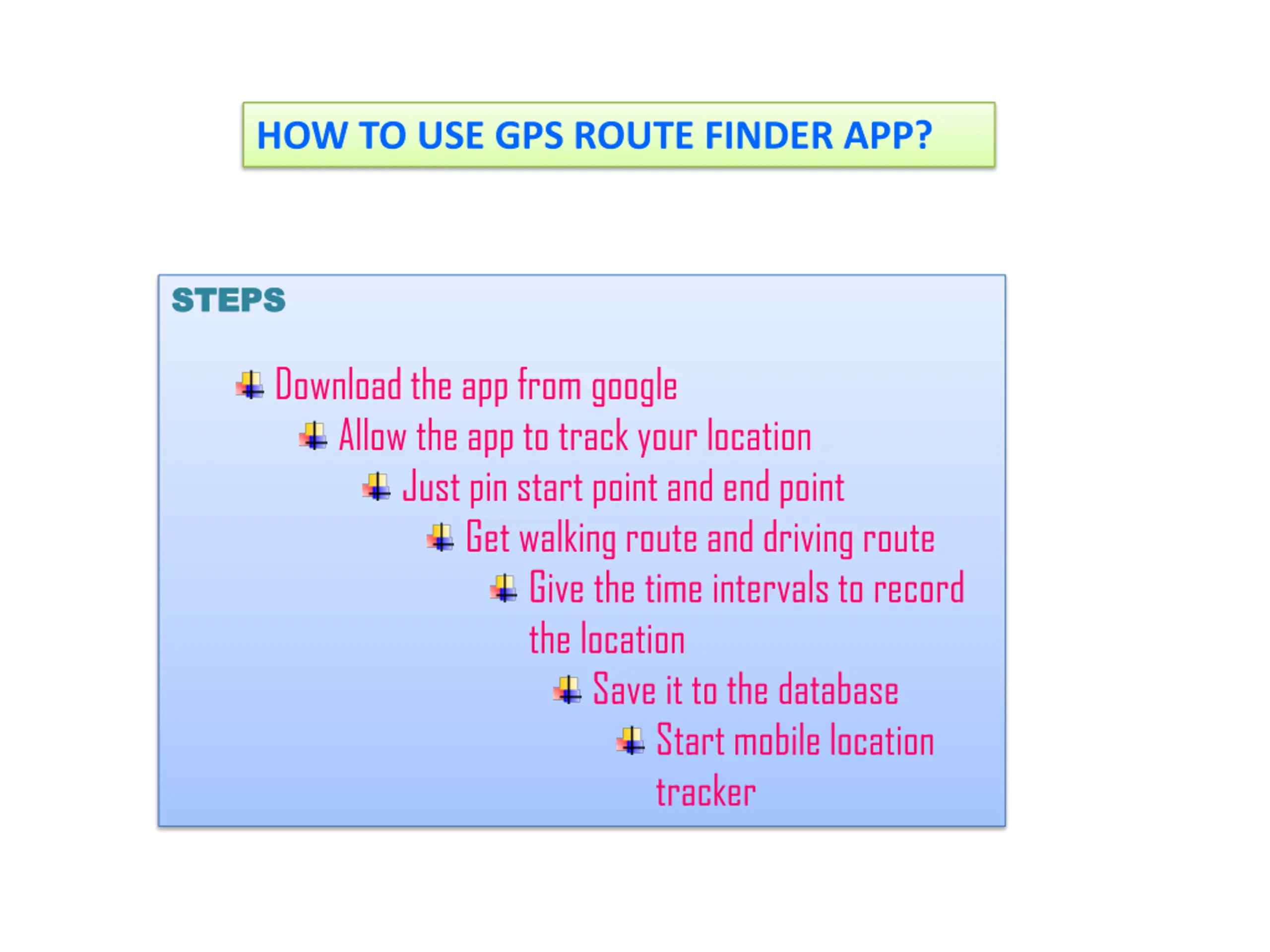 HOW TO USE GPS ROUTE FINDER APP?

STEPS

Download the app from google

Allow the app to track your location

Just pin start point and end point

Get walking route and driving route

Give the time intervals to record the location

Save it to the database

Start mobile location tracker